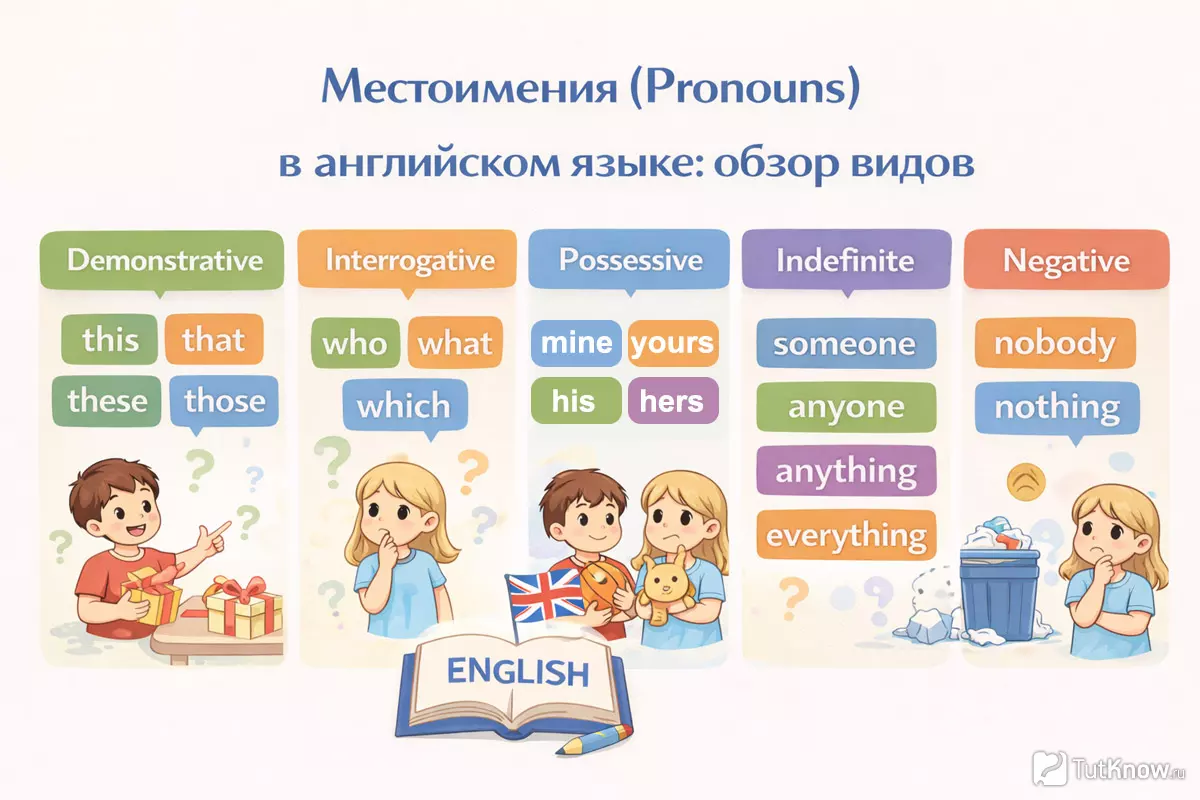 Местоимения (Pronouns)
в английском языке: обзор видов

Demonstrative
this that
these those

Interrogative
who what
which

Possessive
mine yours
his hers

Indefinite
someone
anyone
anything
everything

Negative
nobody
nothing

ENGLISH

TutKnow.ru